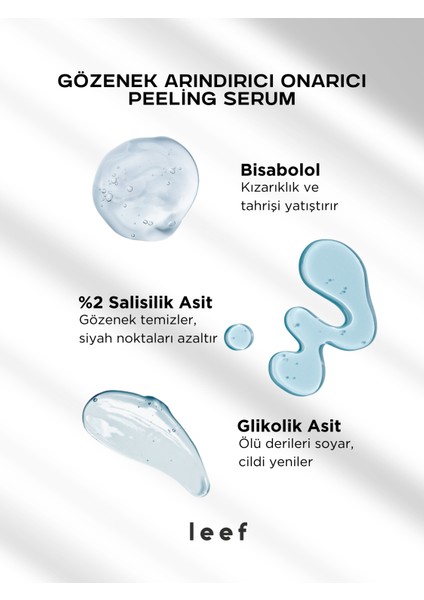 GÖZENEK ARINDIRICI ONARICI PEELİNG SERUM

Bisabolol
Kızarıklık ve tahrişi yatıştırır

%2 Salisilik Asit
Gözenek temizler, siyah noktaları azaltır

Glikolik Asit
Ölü derileri soyar, cildi yeniler

leef